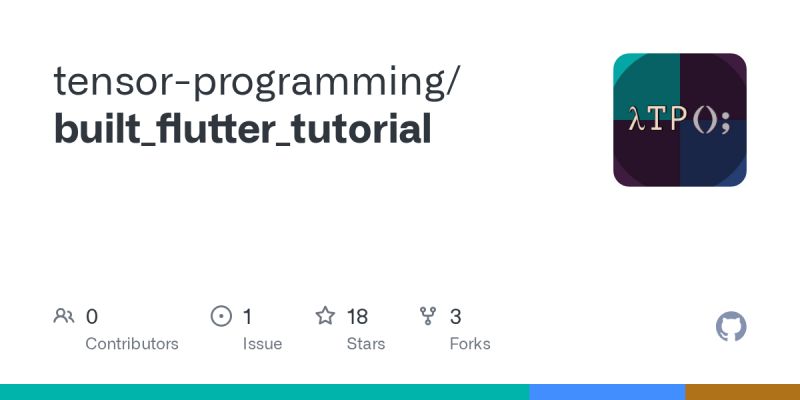 tensor-programming/
built_flutter_tutorial

λTP();

0
Contributors

1
Issue

18
Stars

3
Forks